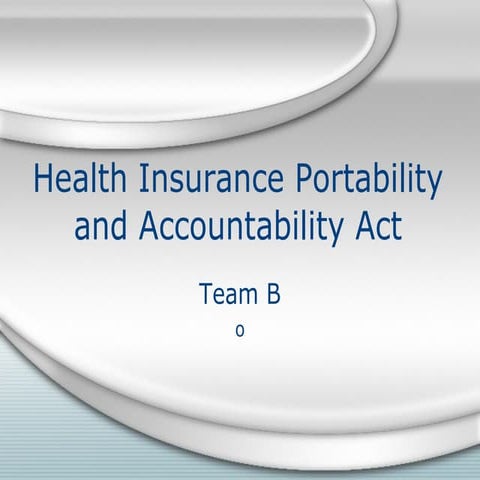 Health Insurance Portability and Accountability Act

Team B

0